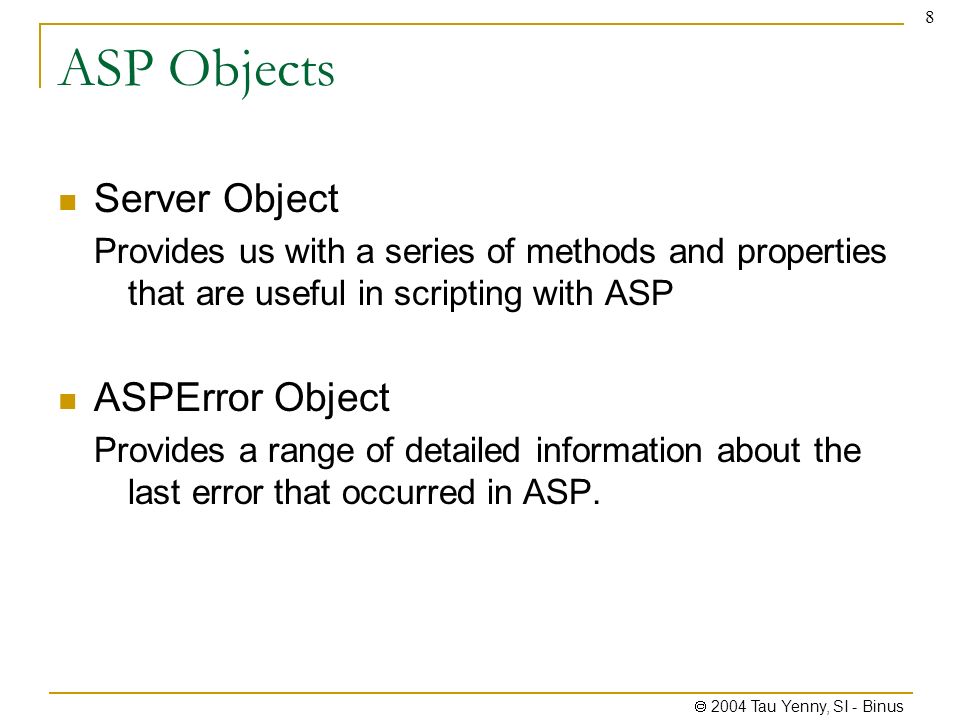 8

ASP Objects

Server Object

Provides us with a series of methods and properties that are useful in scripting with ASP

ASPError Object

Provides a range of detailed information about the last error that occurred in ASP.

© 2004 Tau Yenny, SI - Binus